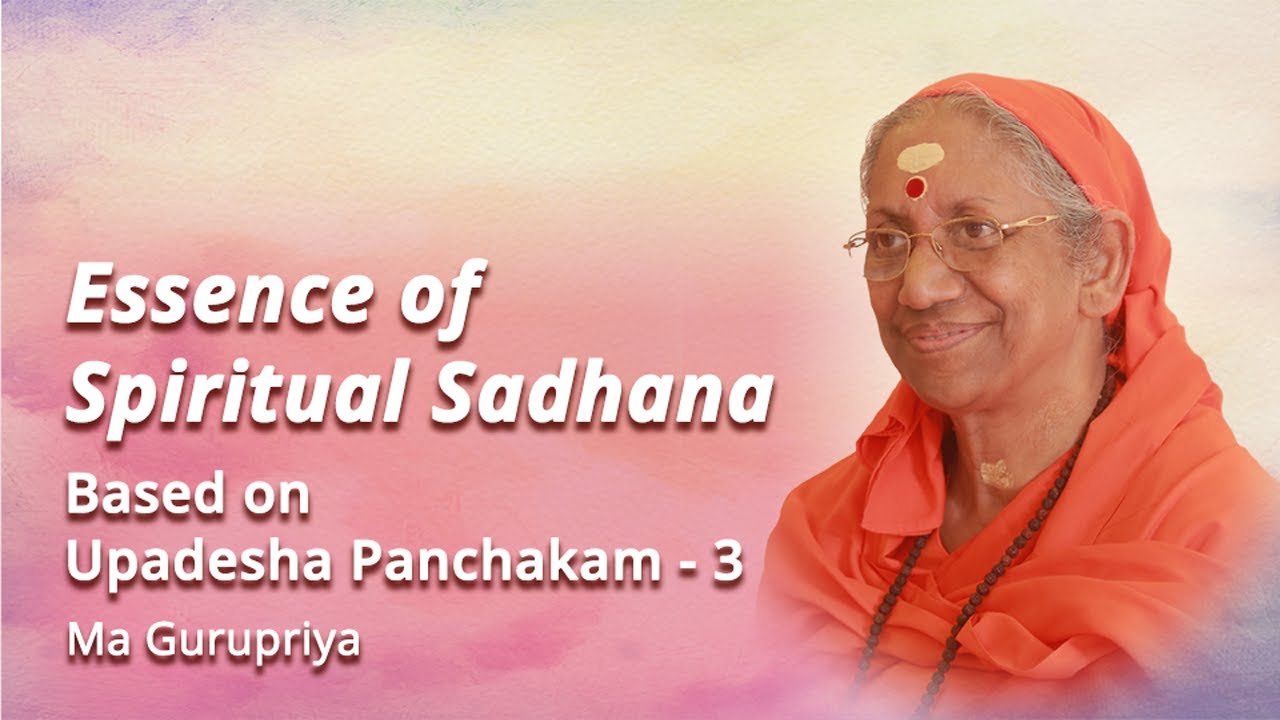 Essence of Spiritual Sadhana

Based on Upadesha Panchakam - 3

Ma Gurupriya